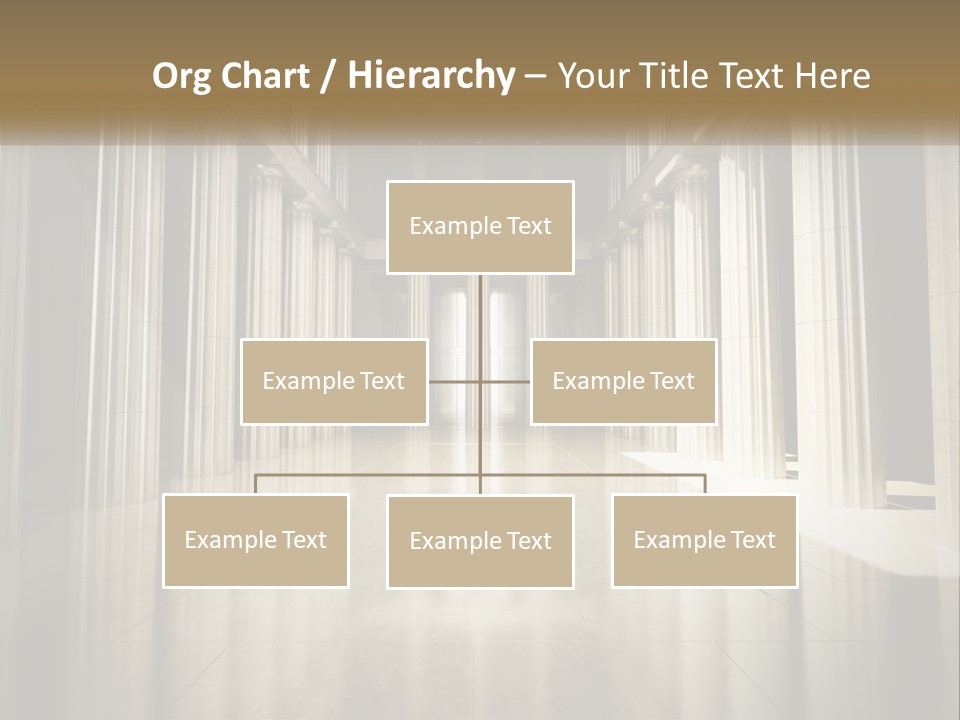 Org Chart / Hierarchy – Your Title Text Here

Example Text

Example Text

Example Text

Example Text

Example Text

Example Text